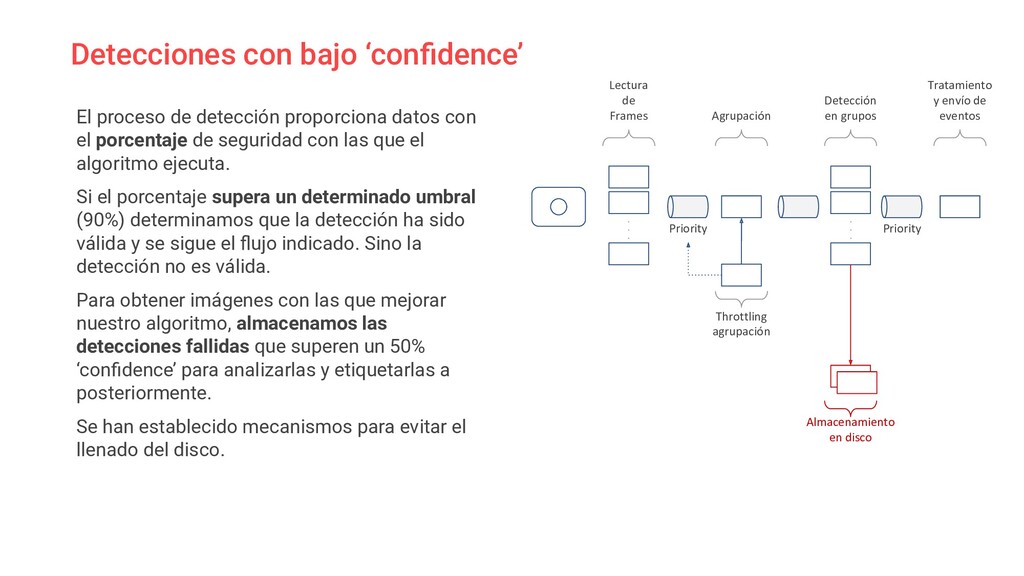 Detecciones con bajo ‘confidence’

El proceso de detección proporciona datos con el porcentaje de seguridad con las que el algoritmo ejecuta.

Si el porcentaje supera un determinado umbral (90%) determinamos que la detección ha sido válida y se sigue el flujo indicado. Sino la detección no es válida.

Para obtener imágenes con las que mejorar nuestro algoritmo, almacenamos las detecciones fallidas que superen un 50% ‘confidence’ para analizarlas y etiquetarlas a posteriormente.

Se han establecido mecanismos para evitar el llenado del disco.

Lectura de Frames

Agrupación

Detección en grupos

Tratamiento y envío de eventos

Priority

Priority

Throttling agrupación

Almacenamiento en disco